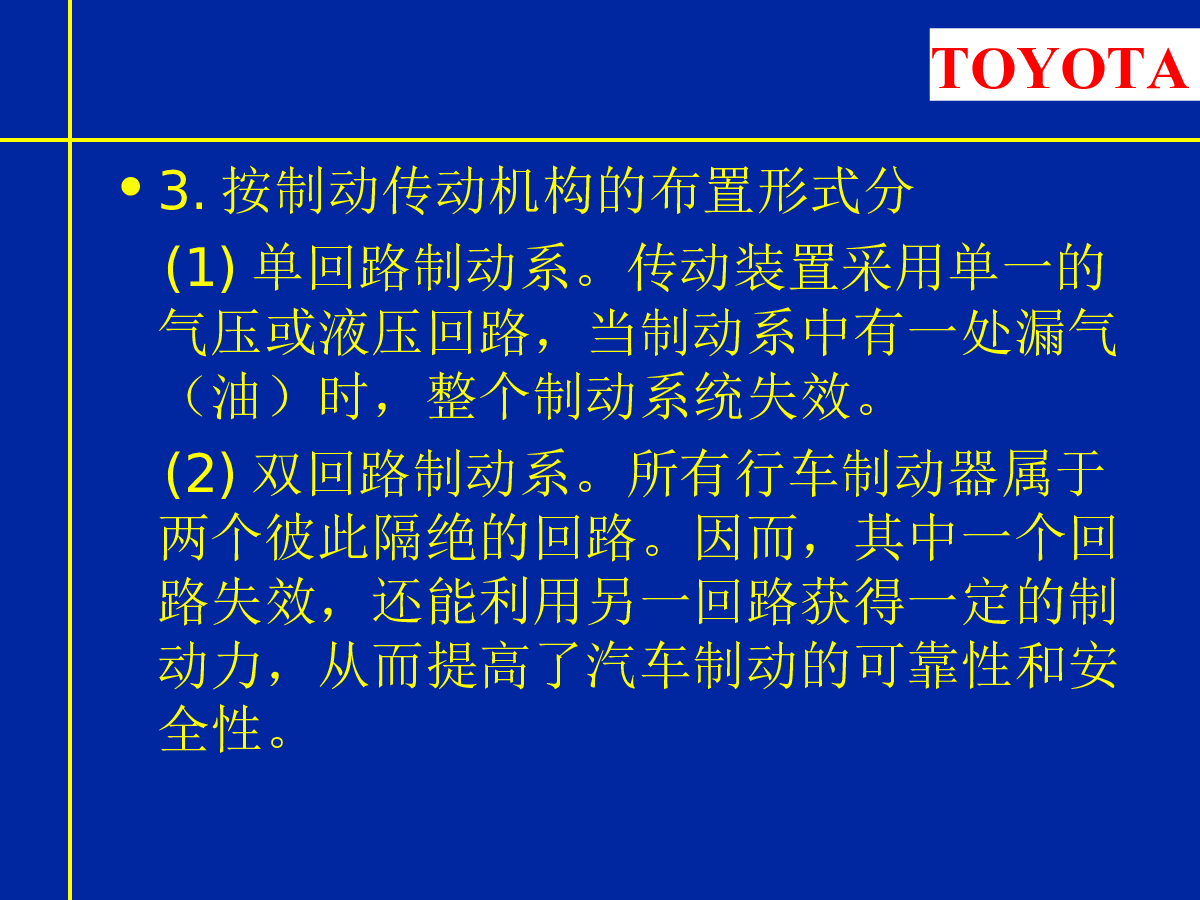 TOYOTA

• 3. 按制动传动机构的布置形式分

(1) 单回路制动系。传动装置采用单一的气压或液压回路，当制动系中有一处漏气（油）时，整个制动系统失效。

(2) 双回路制动系。所有行车制动器属于两个彼此隔绝的回路。因而，其中一个回路失效，还能利用另一回路获得一定的制动力，从而提高了汽车制动的可靠性和安全性。